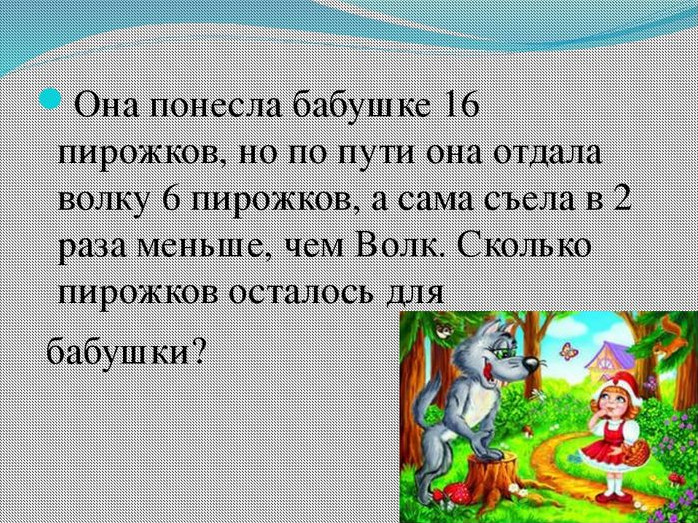 Она понесла бабушке 16 пирожков, но по пути она отдала волку 6 пирожков, а сама съела в 2 раза меньше, чем Волк. Сколько пирожков осталось для

бабушки?